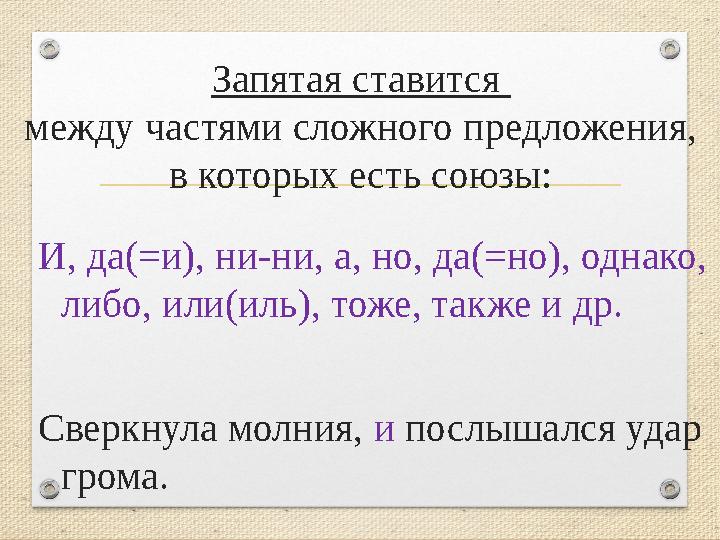 Запятая ставится
между частями сложного предложения, в которых есть союзы:

И, да(=и), ни-ни, а, но, да(=но), однако, либо, или(иль), тоже, также и др.

Сверкнула молния, и послышался удар грома.